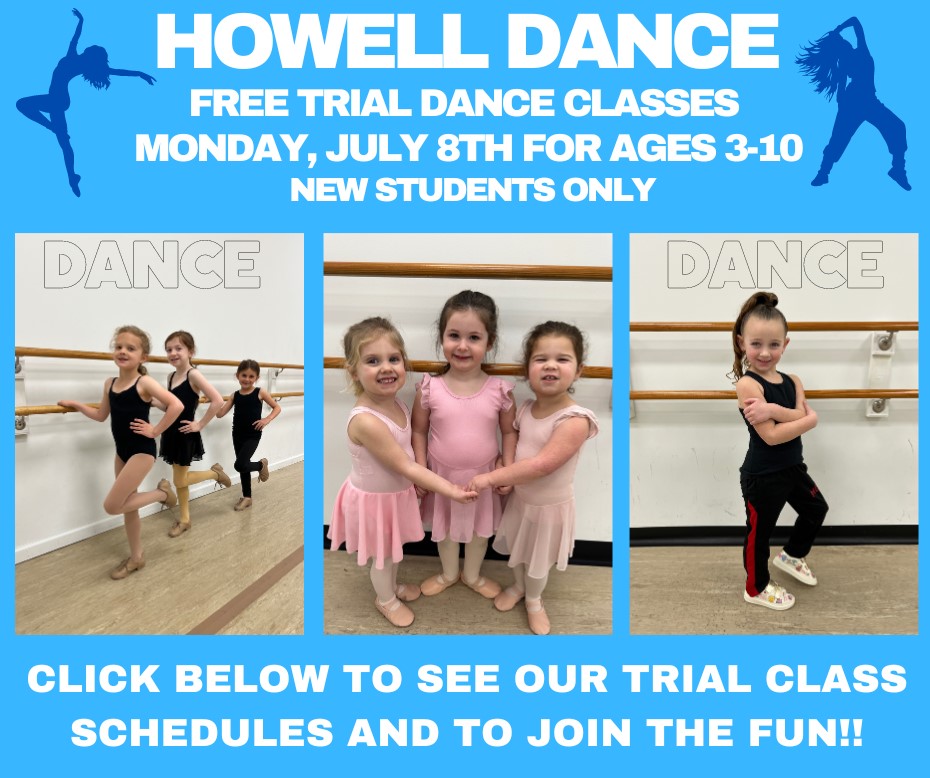 HOWELL DANCE
FREE TRIAL DANCE CLASSES
MONDAY, JULY 8TH FOR AGES 3-10
NEW STUDENTS ONLY

DANCE

DANCE

CLICK BELOW TO SEE OUR TRIAL CLASS SCHEDULES AND TO JOIN THE FUN!!